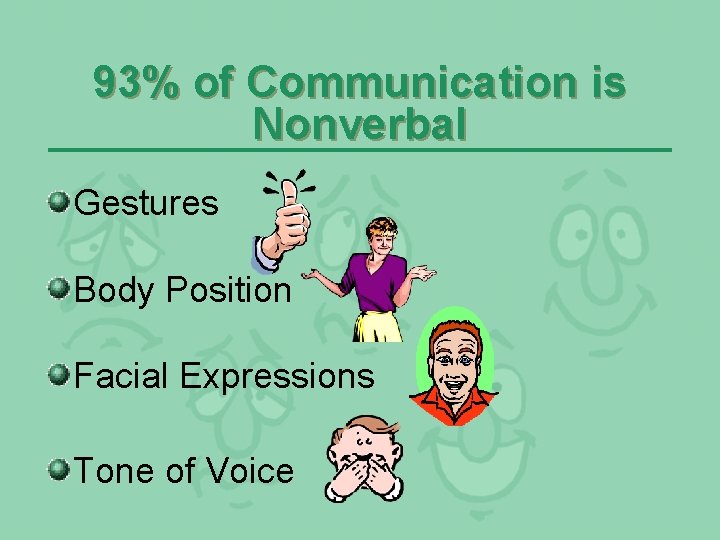 93% of Communication is Nonverbal

Gestures

Body Position

Facial Expressions

Tone of Voice